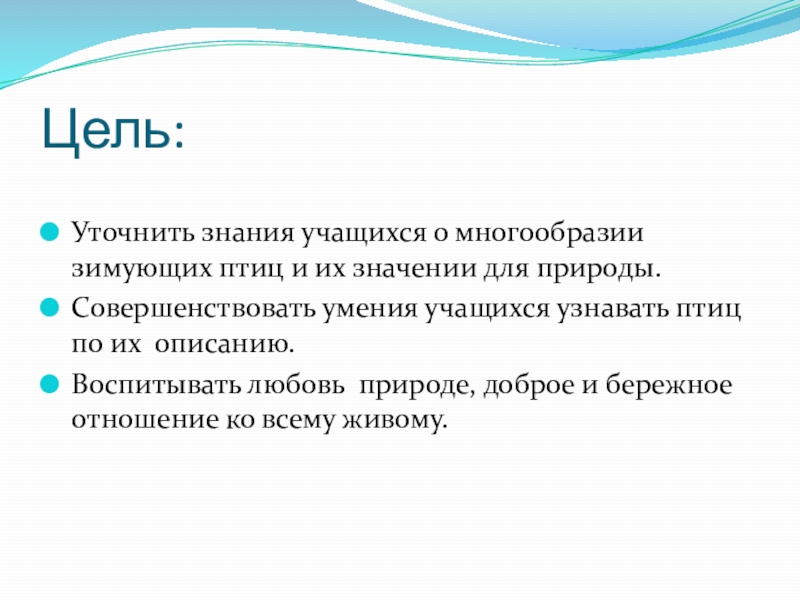 Цель:

Уточнить знания учащихся о многообразии зимующих птиц и их значении для природы.

Совершенствовать умения учащихся узнавать птиц по их описанию.

Воспитывать любовь природе, доброе и бережное отношение ко всему живому.